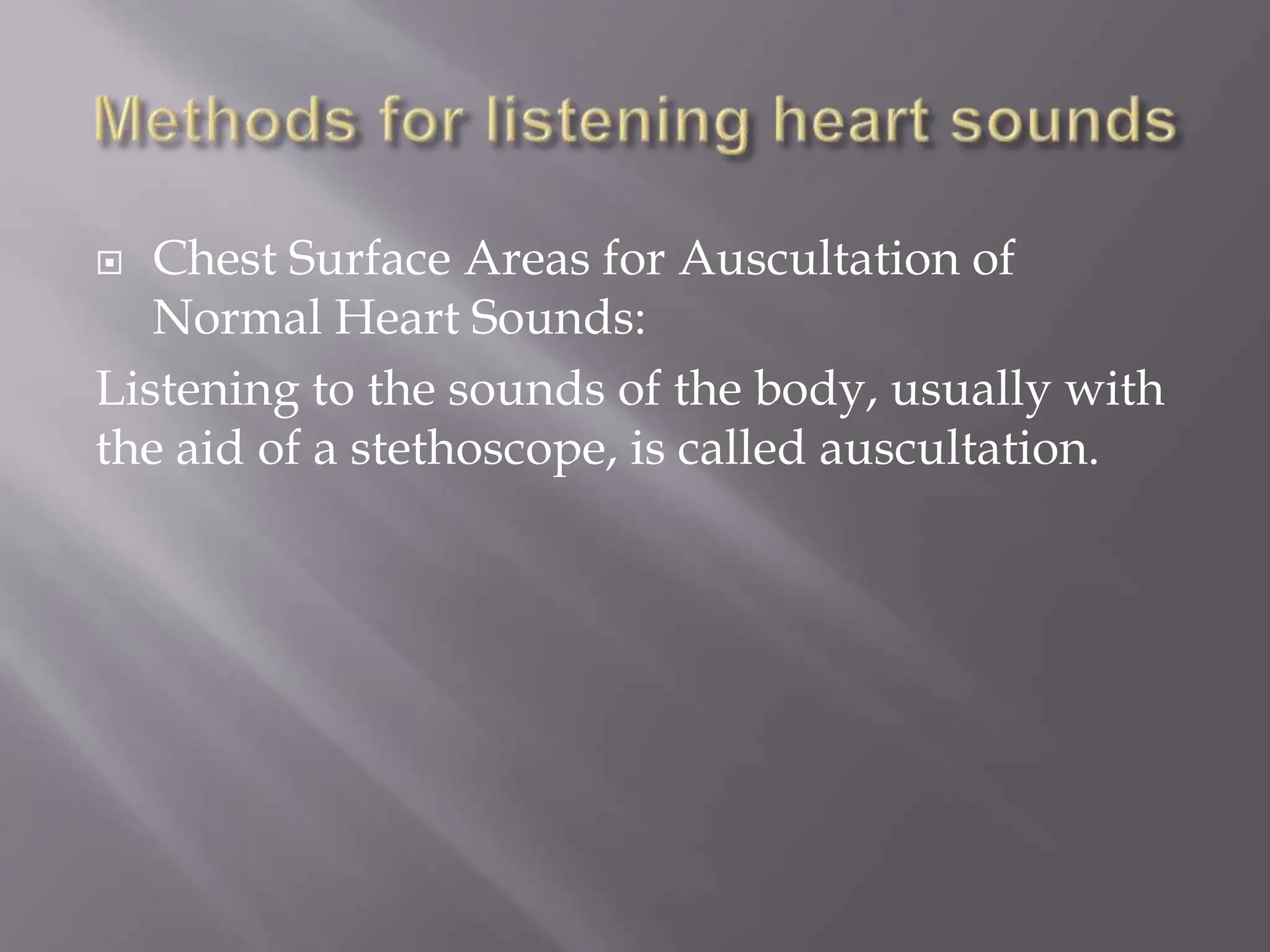 Methods for listening heart sounds

Chest Surface Areas for Auscultation of Normal Heart Sounds:

Listening to the sounds of the body, usually with the aid of a stethoscope, is called auscultation.